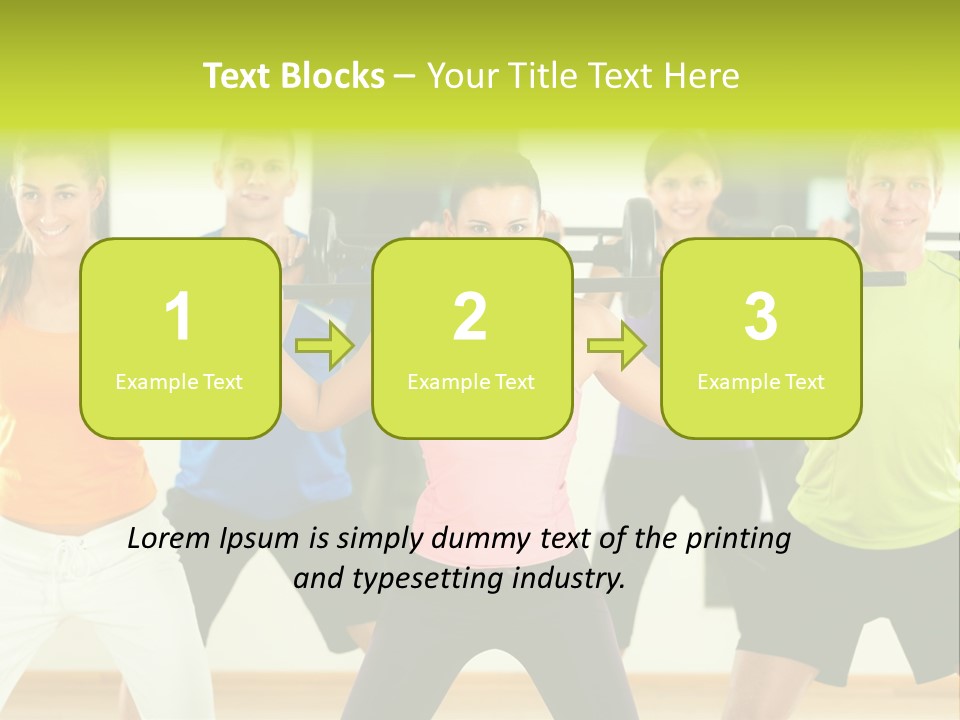 Text Blocks – Your Title Text Here

1
Example Text

2
Example Text

3
Example Text

Lorem Ipsum is simply dummy text of the printing and typesetting industry.